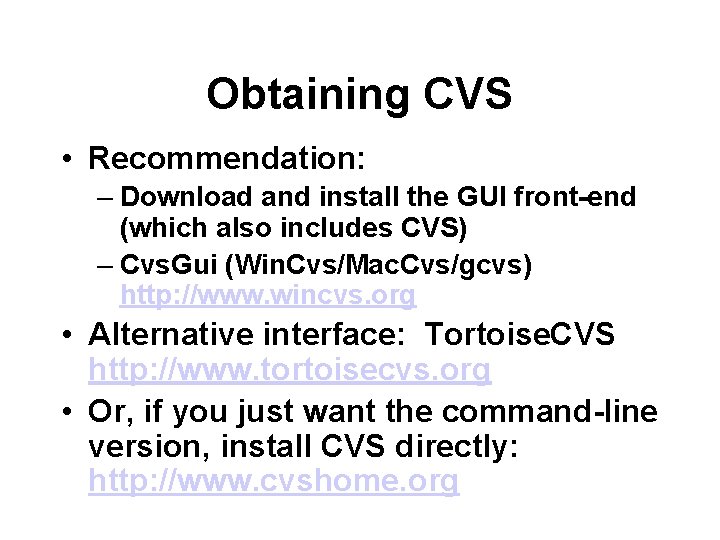 Obtaining CVS

• Recommendation:
– Download and install the GUI front-end (which also includes CVS)
– CvsGui (WinCvs/MacCvs/gcvs) http://www.wincvs.org

• Alternative interface: TortoiseCVS http://www.tortoisecvs.org

• Or, if you just want the command-line version, install CVS directly: http://www.cvshome.org